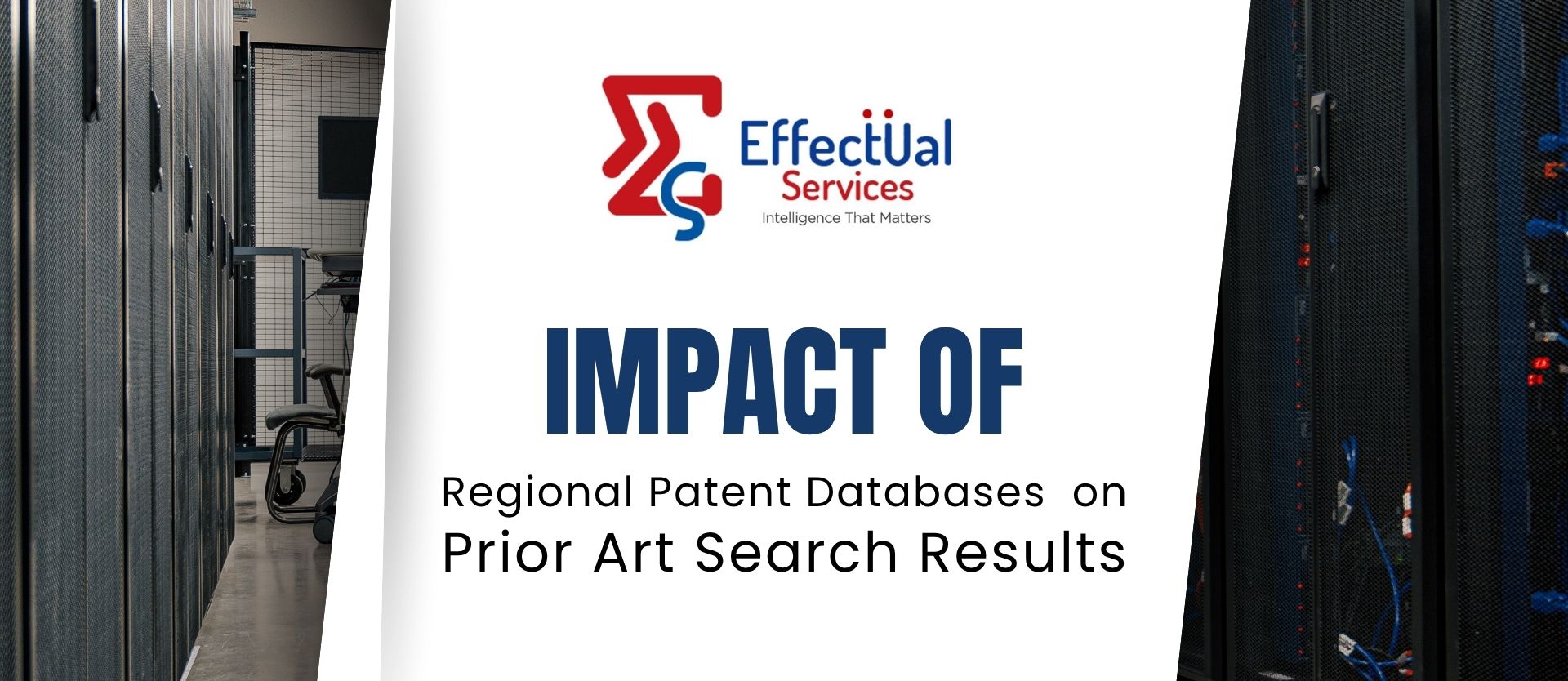 EffectUal
Services
Intelligence That Matters

IMPACT OF
Regional Patent Databases on
Prior Art Search Results